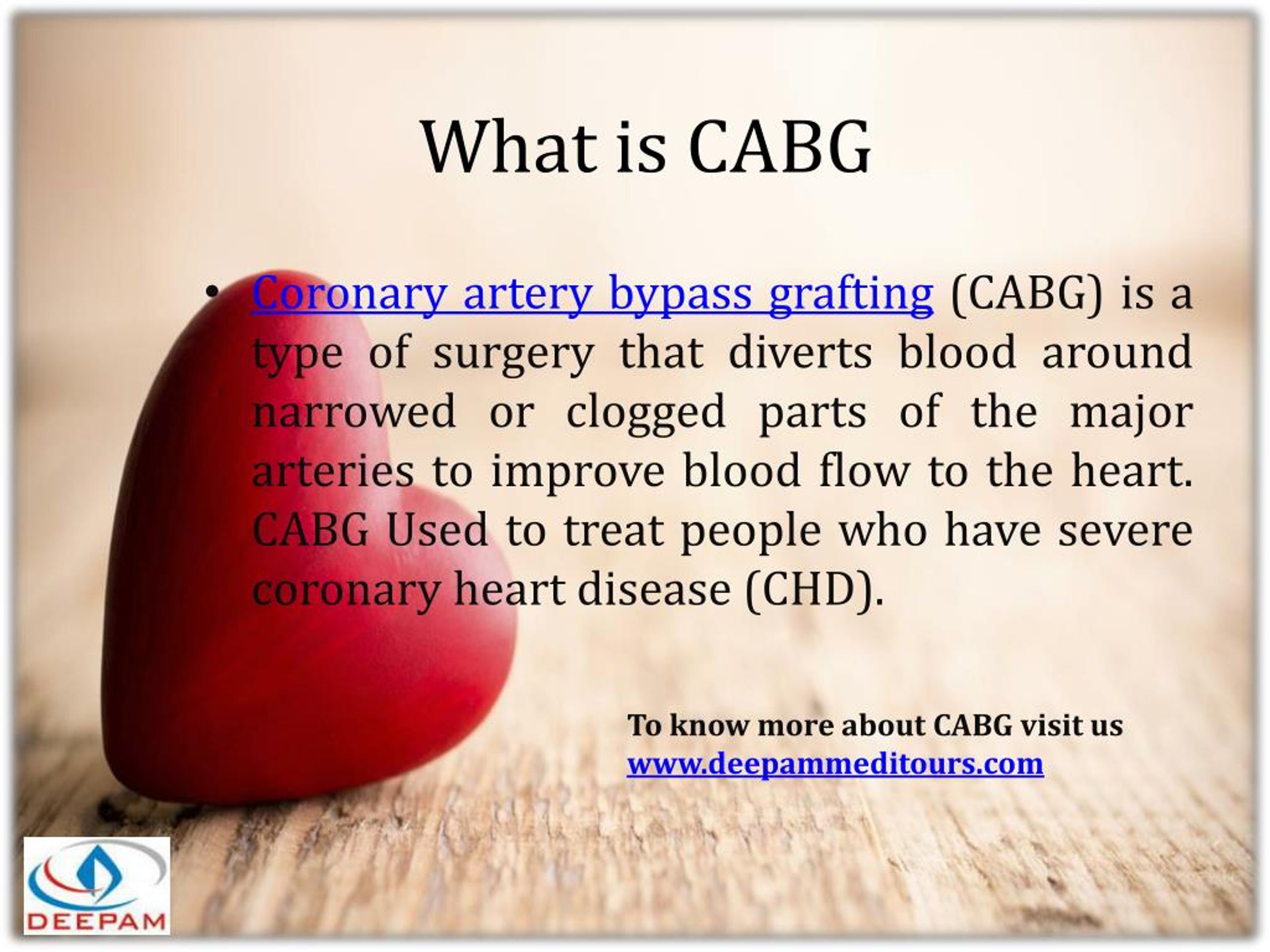 What is CABG

• Coronary artery bypass grafting (CABG) is a type of surgery that diverts blood around narrowed or clogged parts of the major arteries to improve blood flow to the heart. CABG Used to treat people who have severe coronary heart disease (CHD).

To know more about CABG visit us
www.deepammeditours.com

DEEPAM